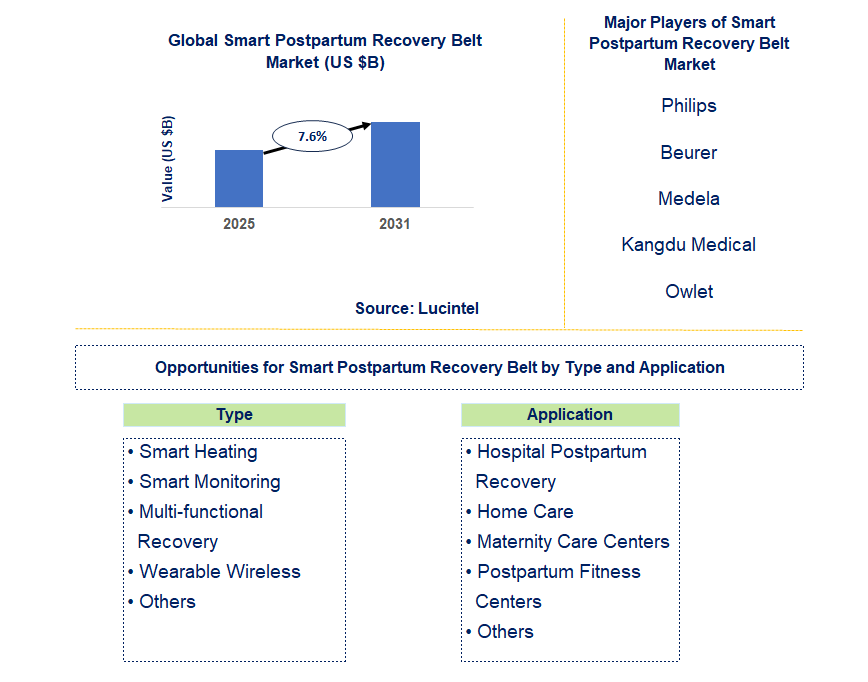 Global Smart Postpartum Recovery Belt Market (US $B)

Value (US $B)

7.6%

2025

2031

Source: Lucintel

Major Players of Smart Postpartum Recovery Belt Market

Philips

Beurer

Medela

Kangdu Medical

Owlet

Opportunities for Smart Postpartum Recovery Belt by Type and Application

Type

• Smart Heating
• Smart Monitoring
• Multi-functional Recovery
• Wearable Wireless
• Others

Application

• Hospital Postpartum Recovery
• Home Care
• Maternity Care Centers
• Postpartum Fitness Centers
• Others